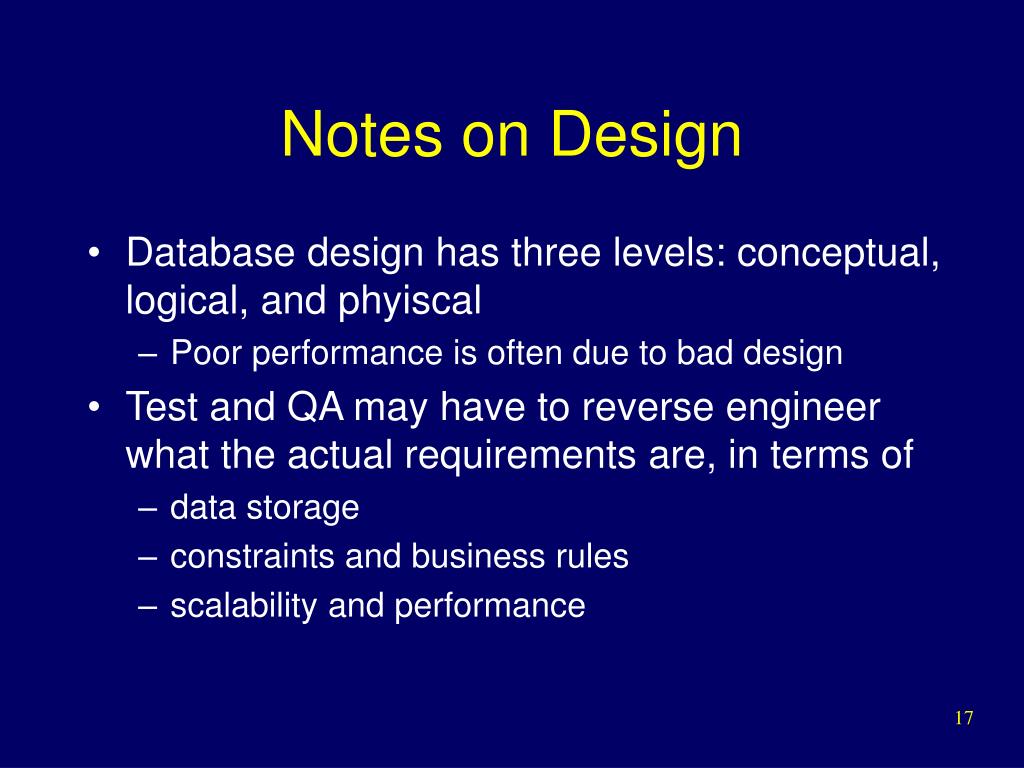 Notes on Design

• Database design has three levels: conceptual, logical, and phyiscal
– Poor performance is often due to bad design
• Test and QA may have to reverse engineer what the actual requirements are, in terms of
– data storage
– constraints and business rules
– scalability and performance

17